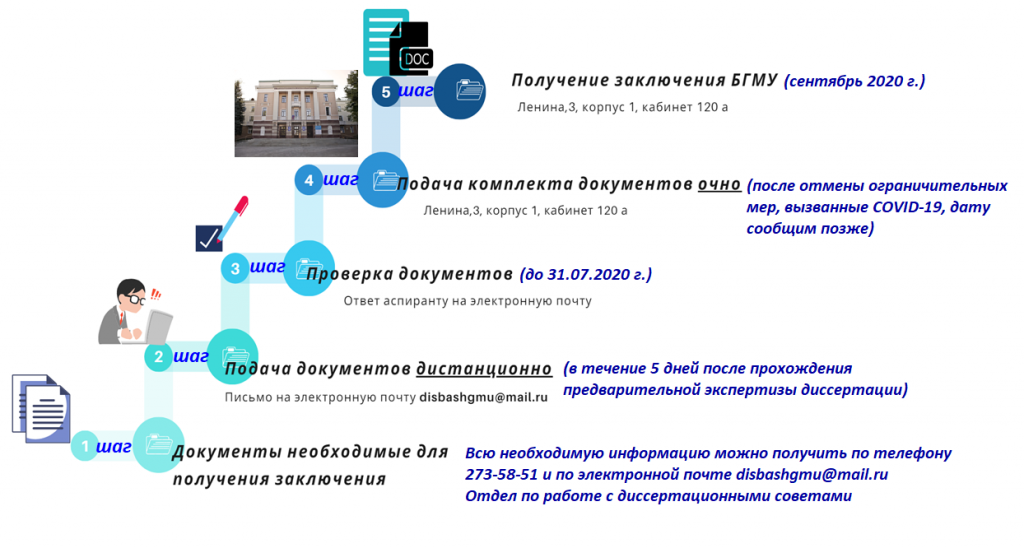 DOC

5 шаг Получение заключения БГМУ (сентябрь 2020 г.)

Ленина,3, корпус 1, кабинет 120 а

4 шаг Подача комплекта документов очно (после отмены ограничительных мер, вызванные COVID-19, дату сообщим позже)

Ленина,3, корпус 1, кабинет 120 а

3 шаг Проверка документов (до 31.07.2020 г.)

Ответ аспиранту на электронную почту

2 шаг Подача документов дистанционно (в течение 5 дней после прохождения предварительной экспертизы диссертации)

Письмо на электронную почту disbashgmu@mail.ru

1 шаг Документы необходимые для получения заключения

Всю необходимую информацию можно получить по телефону 273-58-51 и по электронной почте disbashgmu@mail.ru
Отдел по работе с диссертационными советами